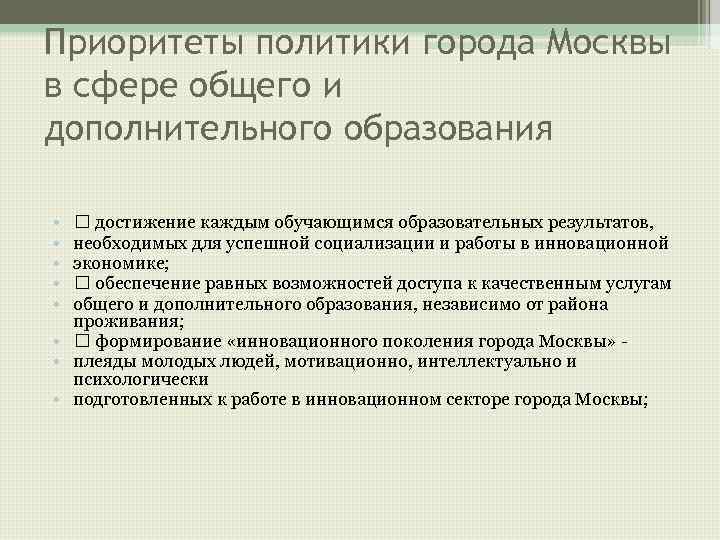 Приоритеты политики города Москвы в сфере общего и дополнительного образования

- □ достижение каждым обучающимся образовательных результатов,
- необходимых для успешной социализации и работы в инновационной
- экономике;
- □ обеспечение равных возможностей доступа к качественным услугам
- общего и дополнительного образования, независимо от района проживания;
- □ формирование «инновационного поколения города Москвы» -
- плеяды молодых людей, мотивационно, интеллектуально и психологически
- подготовленных к работе в инновационном секторе города Москвы;